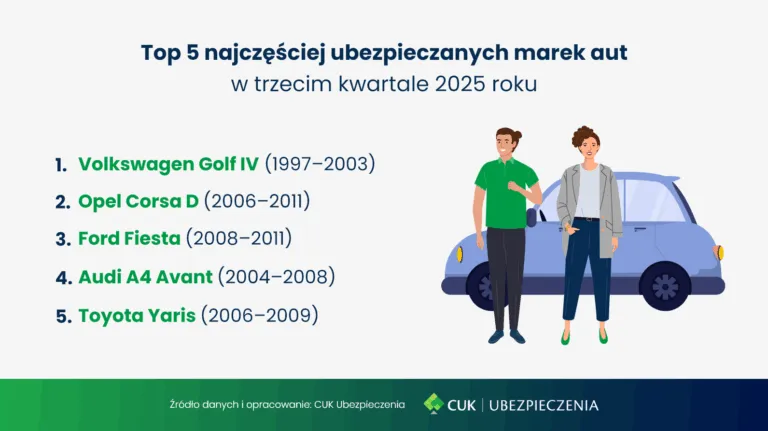 Top 5 najczęściej ubezpieczanych marek aut
w trzecim kwartale 2025 roku

1. Volkswagen Golf IV (1997–2003)
2. Opel Corsa D (2006–2011)
3. Ford Fiesta (2008–2011)
4. Audi A4 Avant (2004–2008)
5. Toyota Yaris (2006–2009)

Źródło danych i opracowanie: CUK Ubezpieczenia

CUK | UBEZPIECZENIA